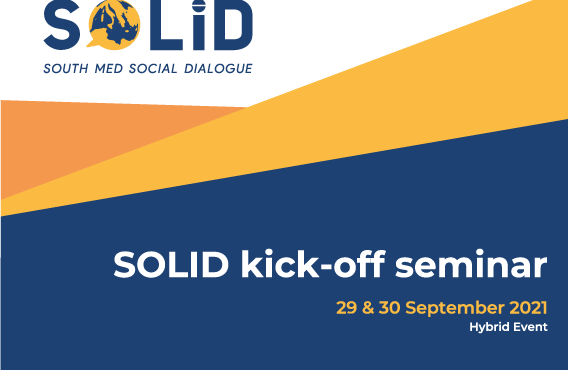 SOLiD
SOUTH MED SOCIAL DIALOGUE

SOLID kick-off seminar

29 & 30 September 2021
Hybrid Event